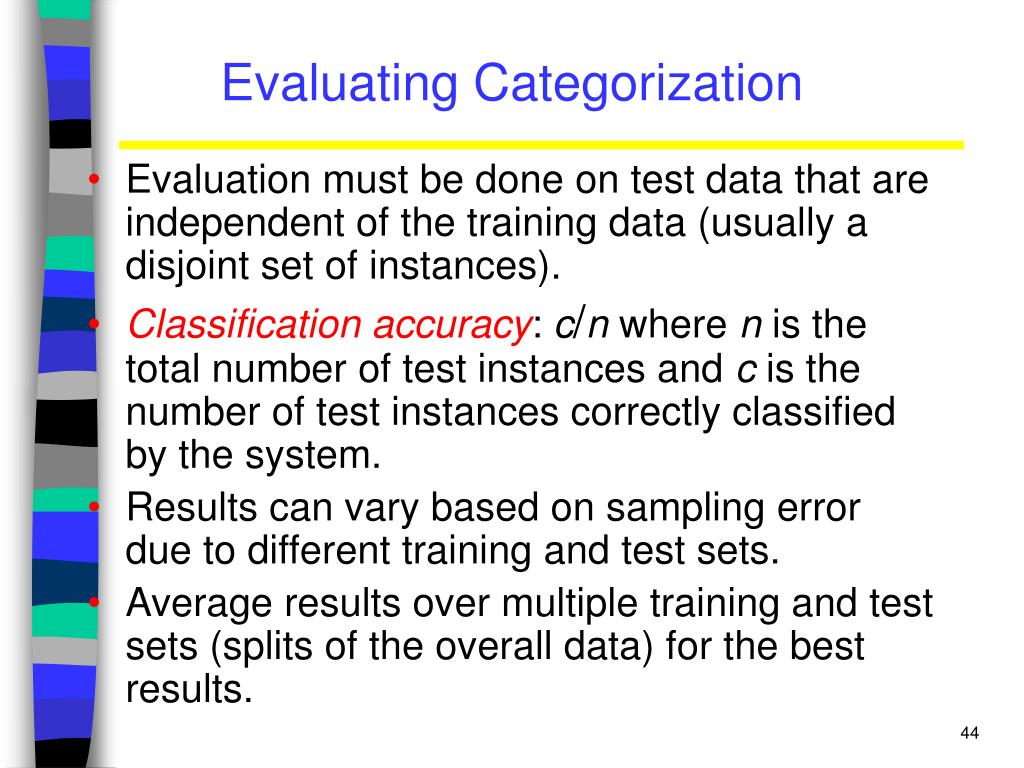 Evaluating Categorization

• Evaluation must be done on test data that are independent of the training data (usually a disjoint set of instances).

• Classification accuracy: $c/n$ where $n$ is the total number of test instances and $c$ is the number of test instances correctly classified by the system.

• Results can vary based on sampling error due to different training and test sets.

• Average results over multiple training and test sets (splits of the overall data) for the best results.

44